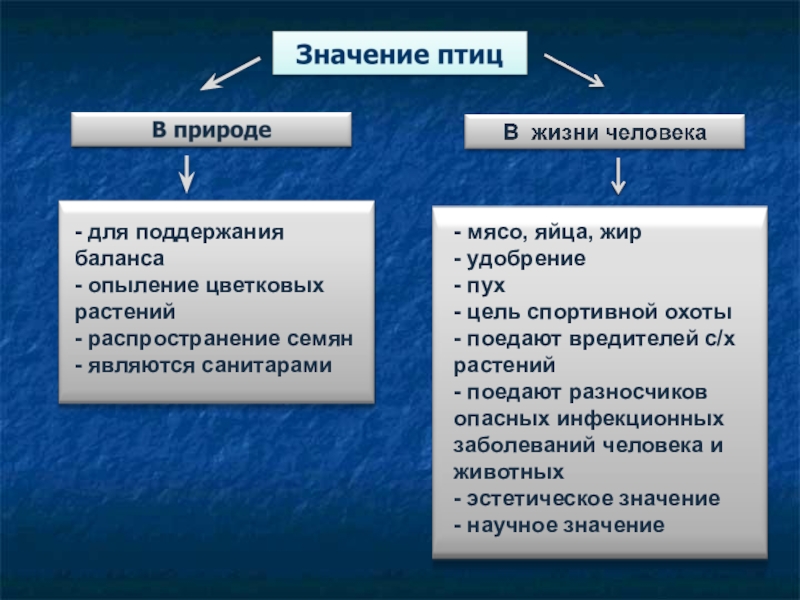 Значение птиц

В природе

- для поддержания баланса
- опыление цветковых растений
- распространение семян
- являются санитарами

В жизни человека

- мясо, яйца, жир
- удобрение
- пух
- цель спортивной охоты
- поедают вредителей с/х растений
- поедают разносчиков опасных инфекционных заболеваний человека и животных
- эстетическое значение
- научное значение